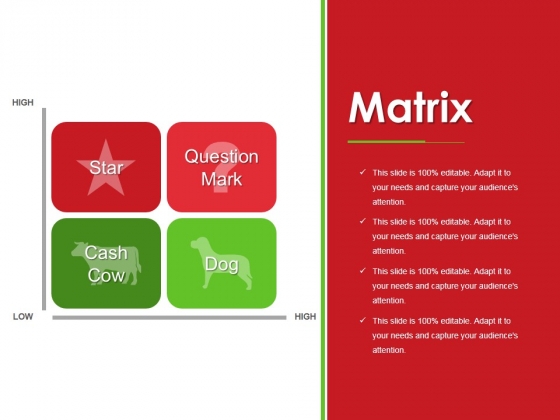 HIGH

Star

Question Mark

Cash Cow

Dog

LOW

HIGH

Matrix

✓ This slide is 100% editable. Adapt it to your needs and capture your audience's attention.

✓ This slide is 100% editable. Adapt it to your needs and capture your audience's attention.

✓ This slide is 100% editable. Adapt it to your needs and capture your audience's attention.

✓ This slide is 100% editable. Adapt it to your needs and capture your audience's attention.